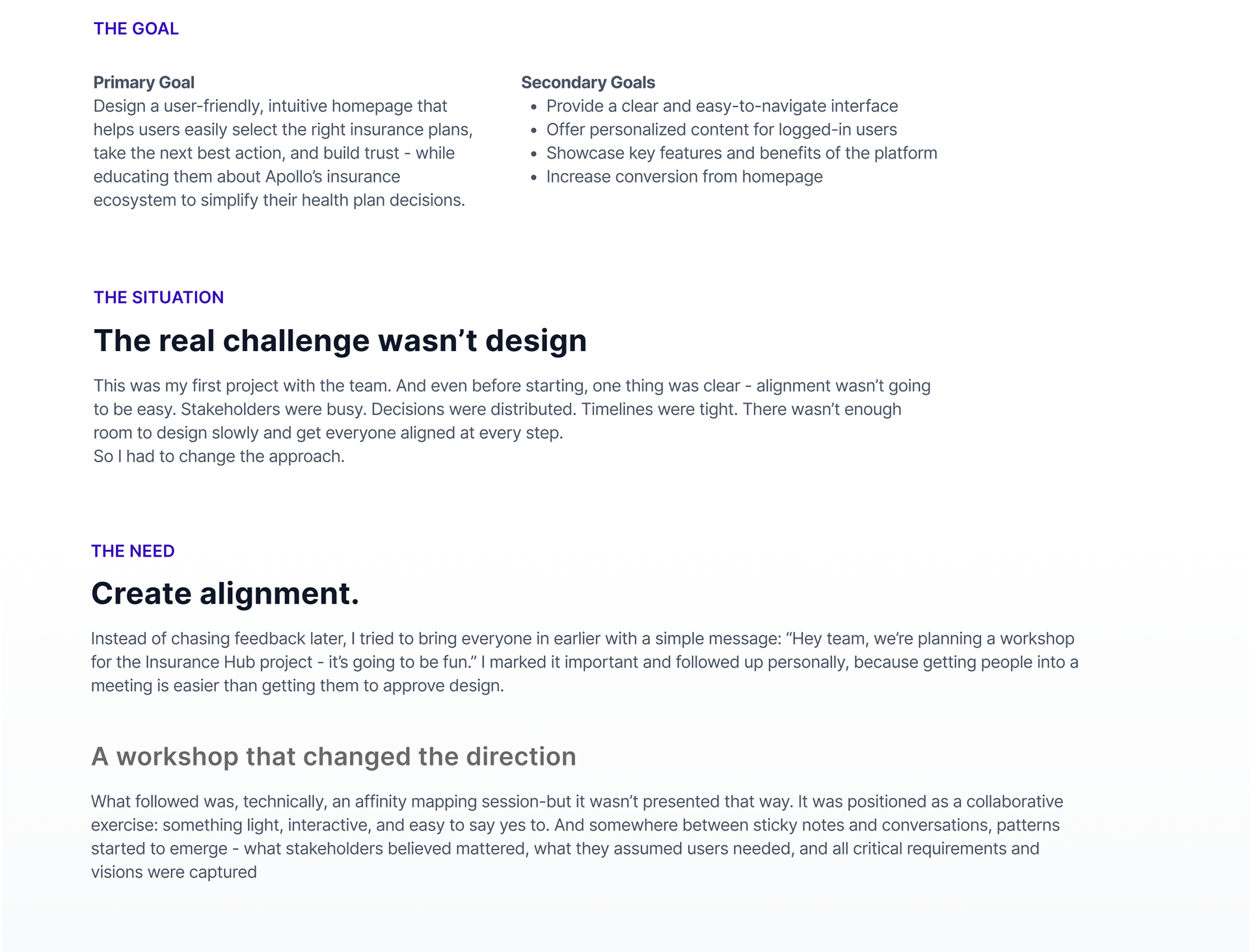 THE GOAL

Primary Goal
Design a user-friendly, intuitive homepage that helps users easily select the right insurance plans, take the next best action, and build trust - while educating them about Apollo's insurance ecosystem to simplify their health plan decisions.

Secondary Goals
• Provide a clear and easy-to-navigate interface
• Offer personalized content for logged-in users
• Showcase key features and benefits of the platform
• Increase conversion from homepage

THE SITUATION

The real challenge wasn't design

This was my first project with the team. And even before starting, one thing was clear - alignment wasn't going to be easy. Stakeholders were busy. Decisions were distributed. Timelines were tight. There wasn't enough room to design slowly and get everyone aligned at every step.
So I had to change the approach.

THE NEED

Create alignment.

Instead of chasing feedback later, I tried to bring everyone in earlier with a simple message: "Hey team, we're planning a workshop for the Insurance Hub project - it's going to be fun." I marked it important and followed up personally, because getting people into a meeting is easier than getting them to approve design.

A workshop that changed the direction

What followed was, technically, an affinity mapping session-but it wasn't presented that way. It was positioned as a collaborative exercise: something light, interactive, and easy to say yes to. And somewhere between sticky notes and conversations, patterns started to emerge - what stakeholders believed mattered, what they assumed users needed, and all critical requirements and visions were captured